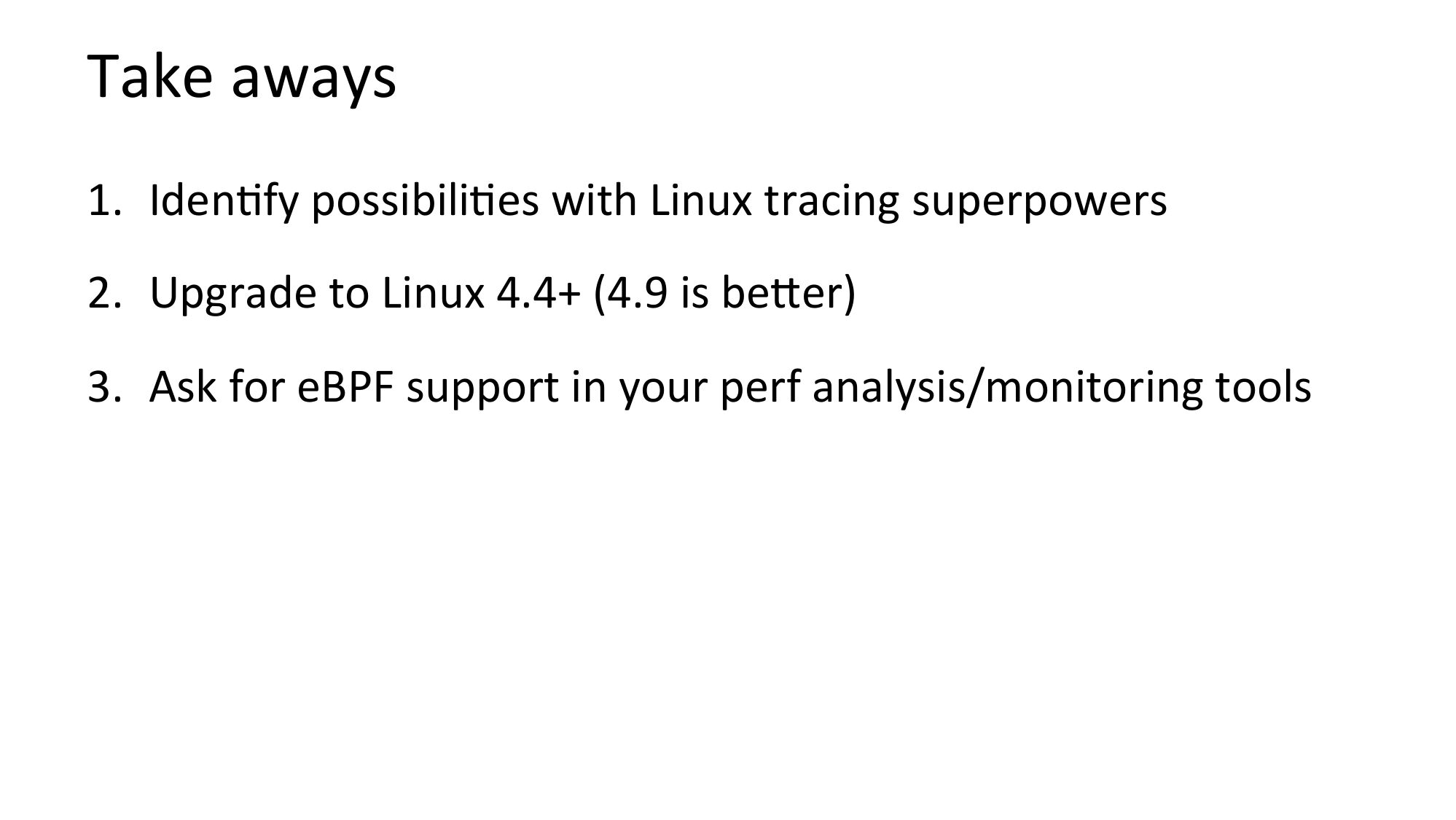 Take aways

1. Identify possibilities with Linux tracing superpowers

2. Upgrade to Linux 4.4+ (4.9 is better)

3. Ask for eBPF support in your perf analysis/monitoring tools